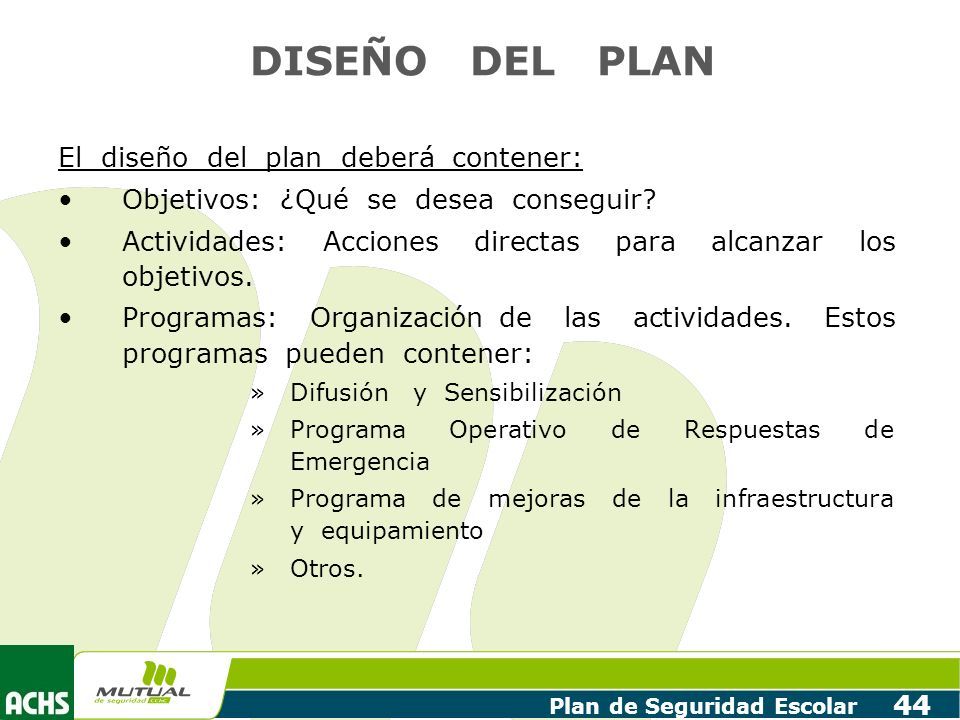 DISEÑO DEL PLAN

El diseño del plan deberá contener:

• Objetivos: ¿Qué se desea conseguir?

• Actividades: Acciones directas para alcanzar los objetivos.

• Programas: Organización de las actividades. Estos programas pueden contener:

» Difusión y Sensibilización

» Programa Operativo de Respuestas de Emergencia

» Programa de mejoras de la infraestructura y equipamiento

» Otros.

ACHS

MUTUAL de seguridad CChC

Plan de Seguridad Escolar 44